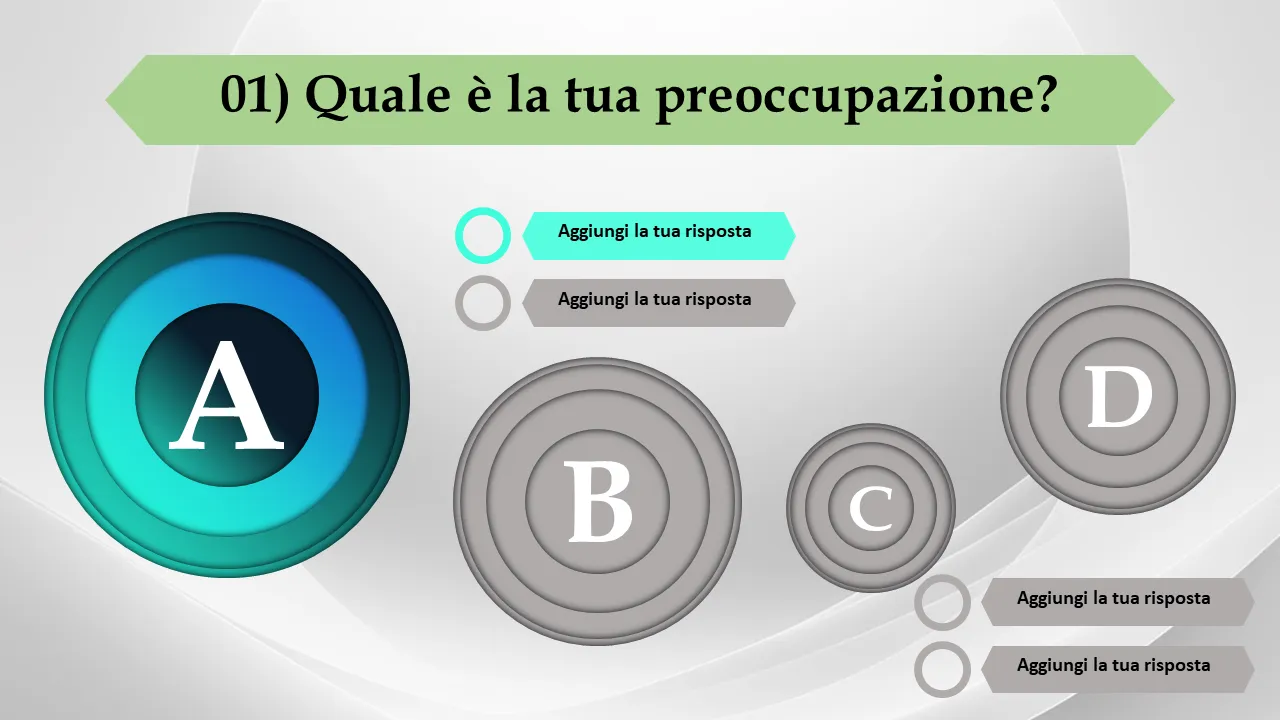 01) Quale è la tua preoccupazione?

Aggiungi la tua risposta

Aggiungi la tua risposta

A

B

C

D

Aggiungi la tua risposta

Aggiungi la tua risposta